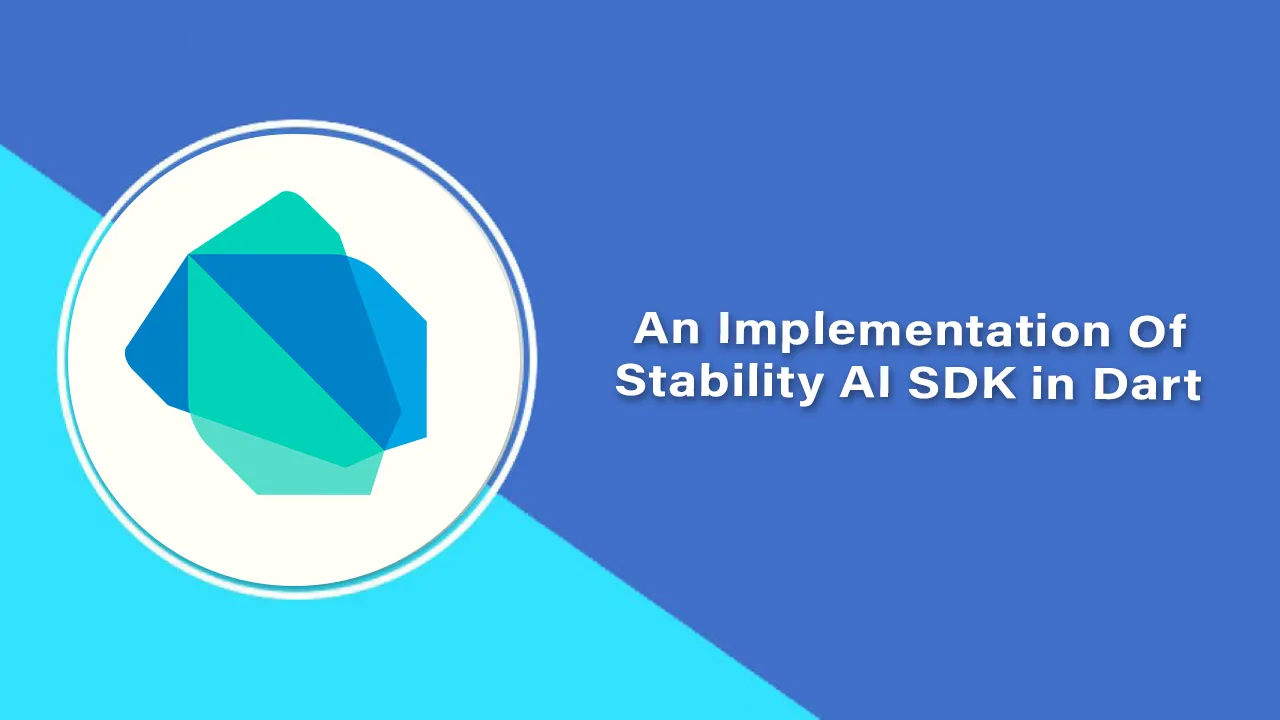 An Implementation Of Stability AI SDK in Dart